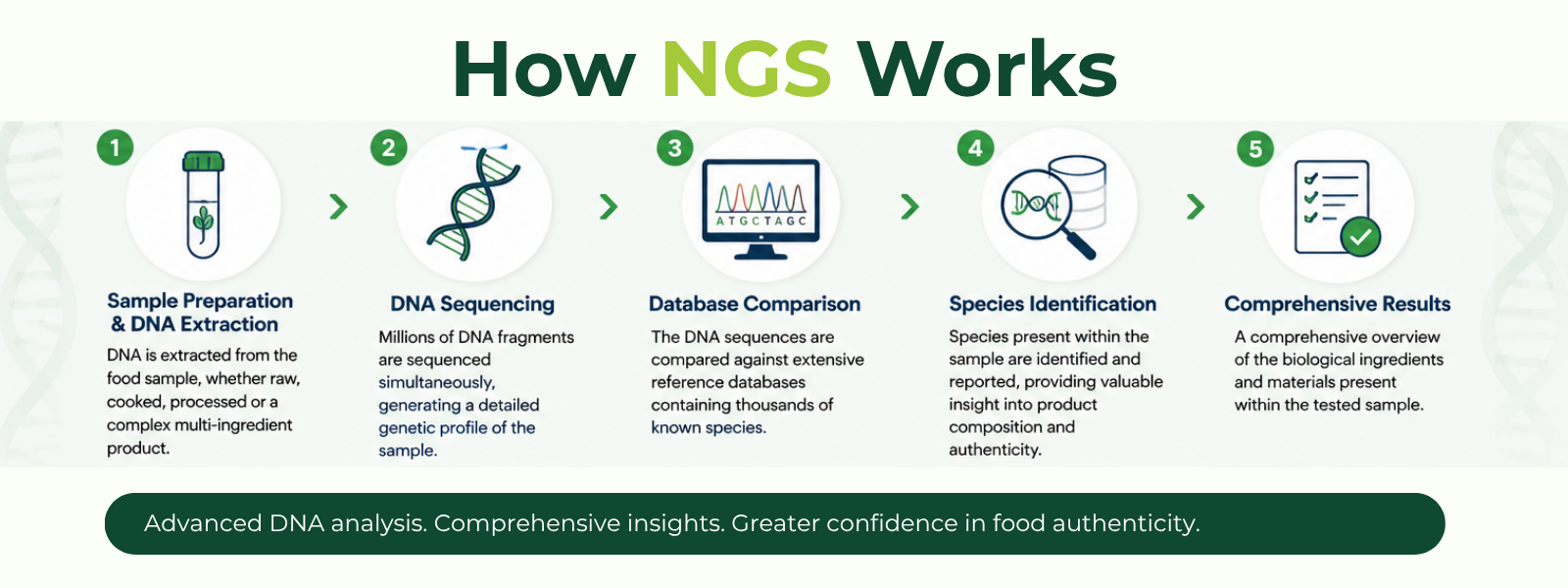 How NGS Works

1

Sample Preparation & DNA Extraction

DNA is extracted from the food sample, whether raw, cooked, processed or a complex multi-ingredient product.

2

DNA Sequencing

Millions of DNA fragments are sequenced simultaneously, generating a detailed genetic profile of the sample.

3

ATGCTAGC

Database Comparison

The DNA sequences are compared against extensive reference databases containing thousands of known species.

4

Species Identification

Species present within the sample are identified and reported, providing valuable insight into product composition and authenticity.

5

Comprehensive Results

A comprehensive overview of the biological ingredients and materials present within the tested sample.

Advanced DNA analysis. Comprehensive insights. Greater confidence in food authenticity.